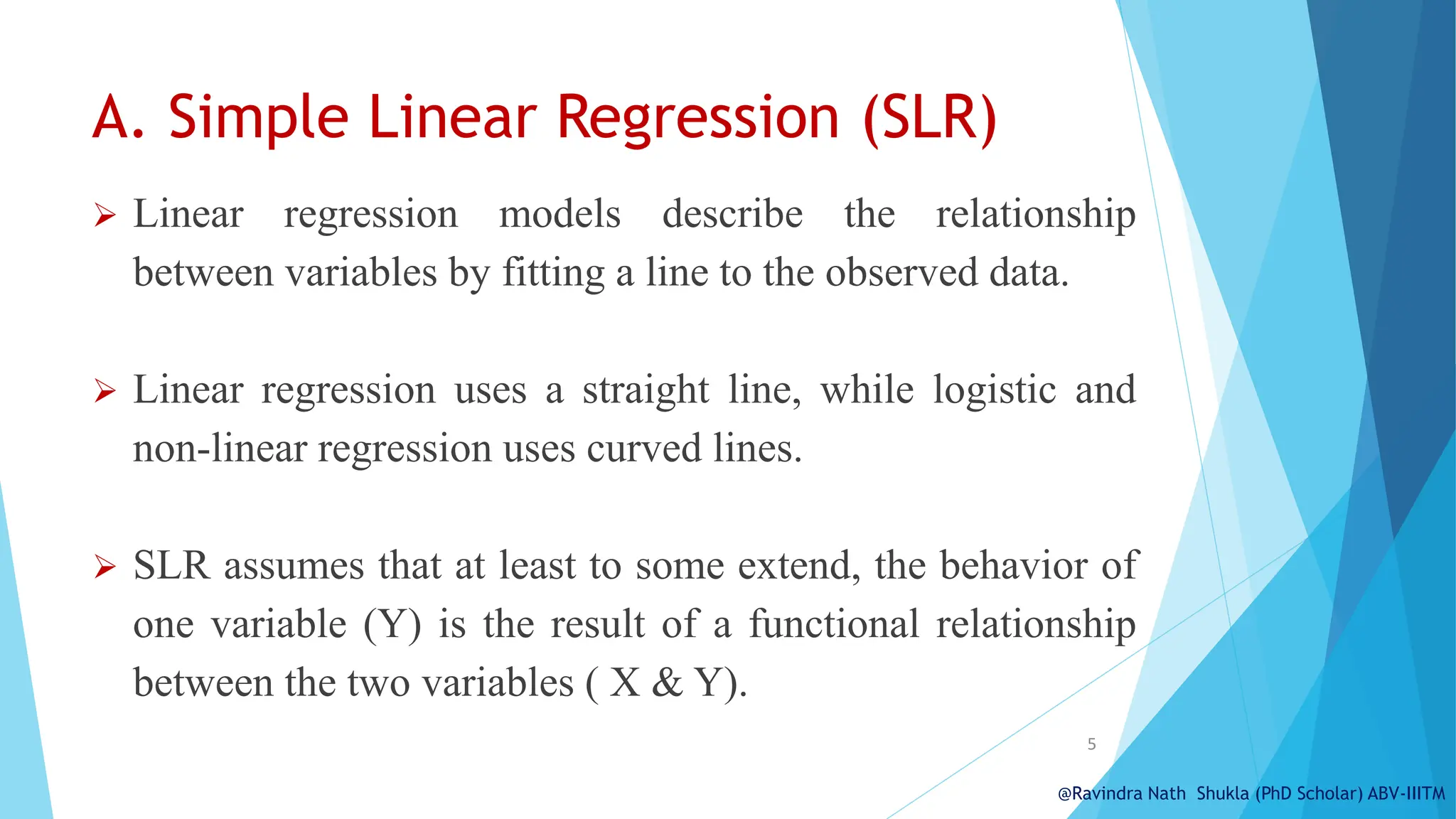 A. Simple Linear Regression (SLR)

➢ Linear regression models describe the relationship between variables by fitting a line to the observed data.

➢ Linear regression uses a straight line, while logistic and non-linear regression uses curved lines.

➢ SLR assumes that at least to some extend, the behavior of one variable (Y) is the result of a functional relationship between the two variables ( X & Y).

5

@Ravindra Nath Shukla (PhD Scholar) ABV-IIITM